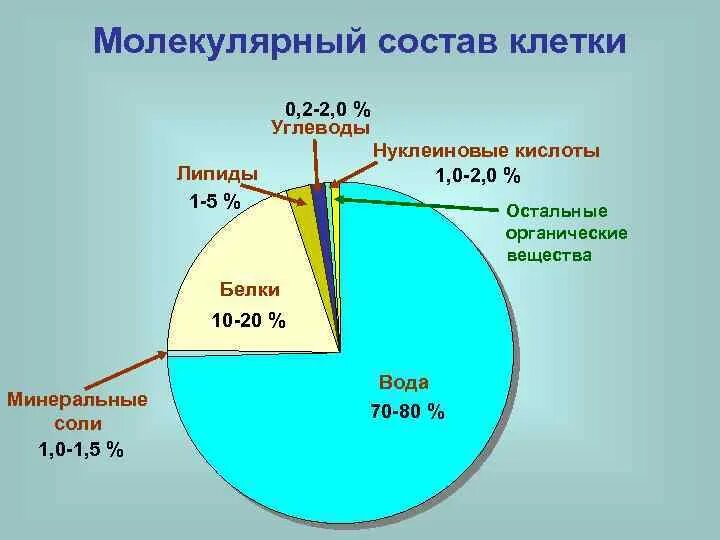 Молекулярный состав клетки

0,2-2,0 %
Углеводы

Нуклеиновые кислоты
1,0-2,0 %

Липиды
1-5 %

Остальные органические вещества

Белки
10-20 %

Вода
70-80 %

Минеральные соли
1,0-1,5 %